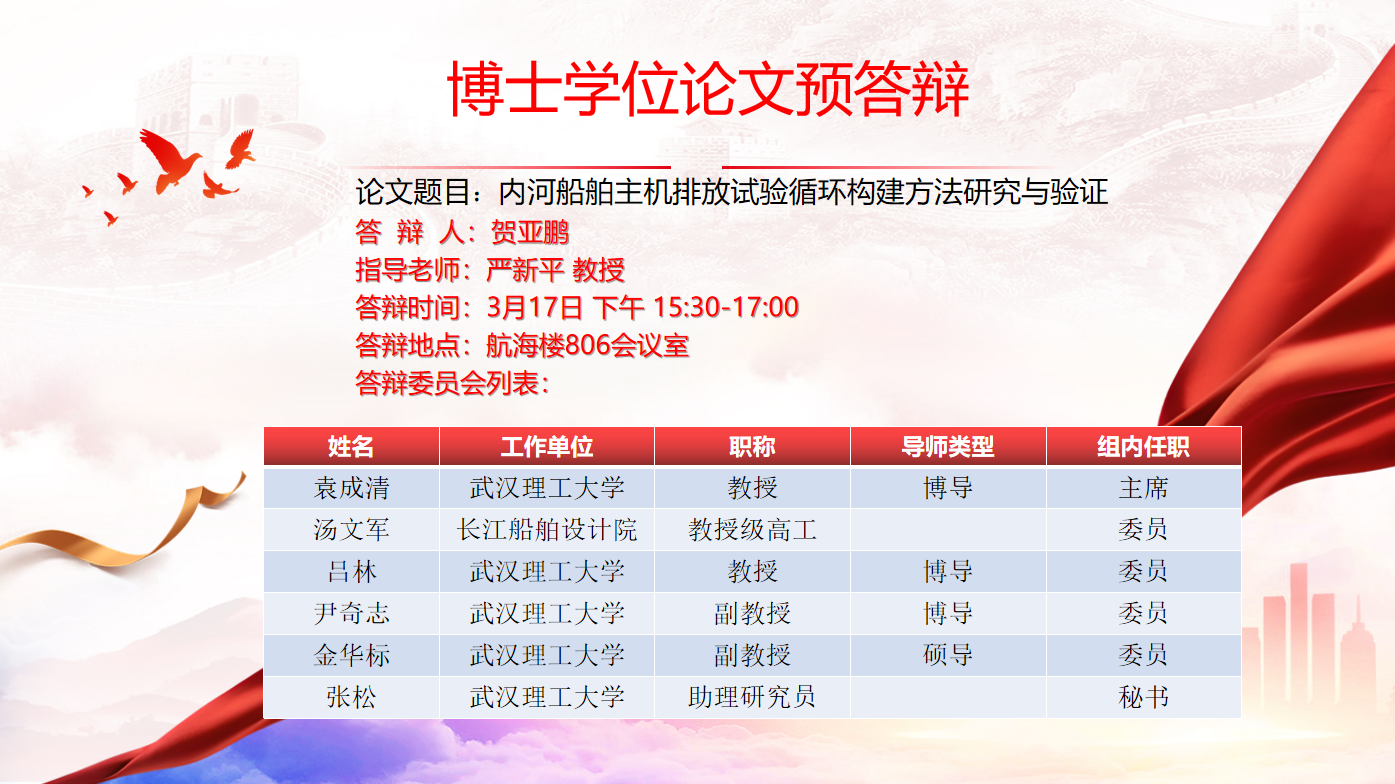 博士学位论文预答辩

论文题目：内河船舶主机排放试验循环构建方法研究与验证
答 辩 人：贺亚鹏
指导老师：严新平 教授
答辩时间：3月17日 下午 15:30-17:00
答辩地点：航海楼806会议室
答辩委员会列表：

| 姓名 | 工作单位 | 职称 | 导师类型 | 组内任职 |
|---|---|---|---|---|
| 袁成清 | 武汉理工大学 | 教授 | 博导 | 主席 |
| 汤文军 | 长江船舶设计院 | 教授级高工 |  | 委员 |
| 吕林 | 武汉理工大学 | 教授 | 博导 | 委员 |
| 尹奇志 | 武汉理工大学 | 副教授 | 博导 | 委员 |
| 金华标 | 武汉理工大学 | 副教授 | 硕导 | 委员 |
| 张松 | 武汉理工大学 | 助理研究员 |  | 秘书 |